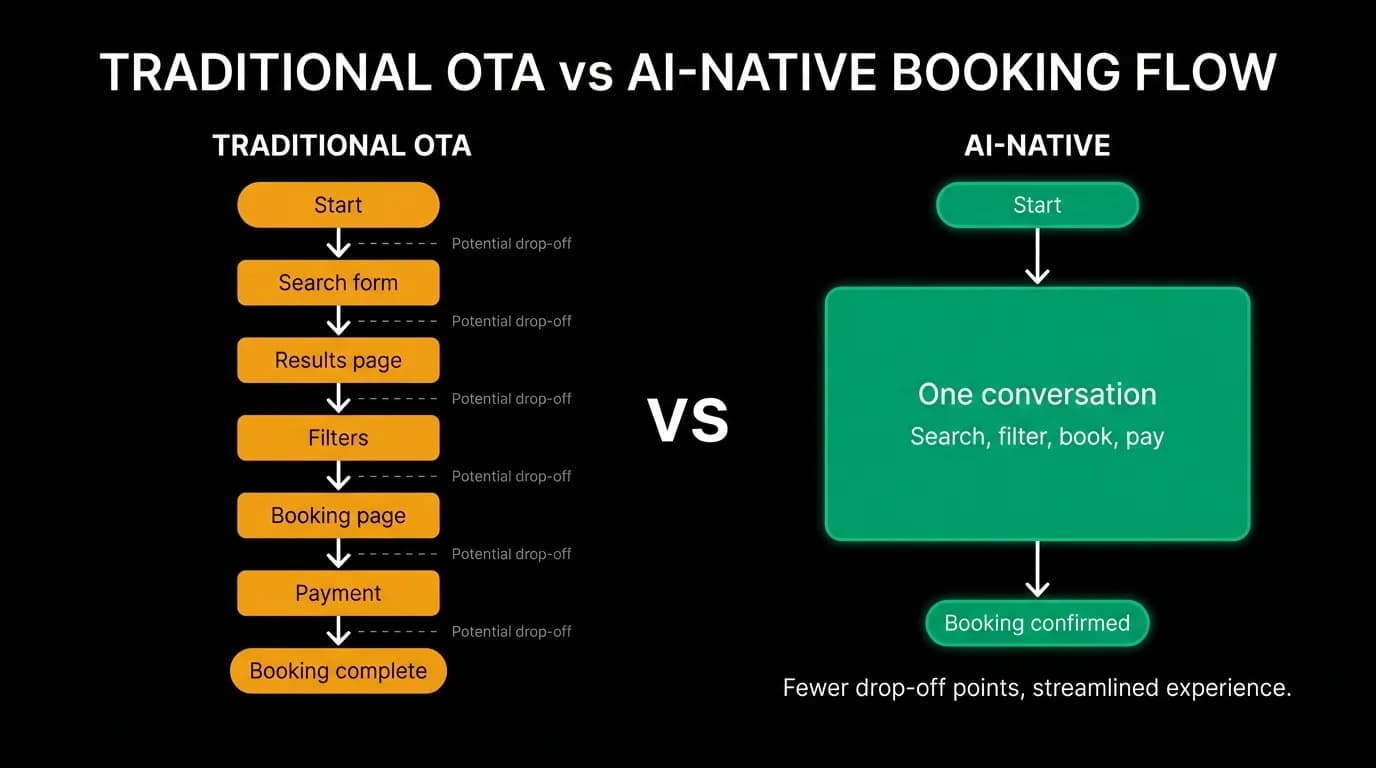 TRADITIONAL OTA vs AI-NATIVE BOOKING FLOW

TRADITIONAL OTA

Start
Potential drop-off
Search form
Potential drop-off
Results page
Potential drop-off
Filters
Potential drop-off
Booking page
Potential drop-off
Payment
Potential drop-off
Booking complete

VS

AI-NATIVE

Start

One conversation
Search, filter, book, pay

Booking confirmed

Fewer drop-off points, streamlined experience.